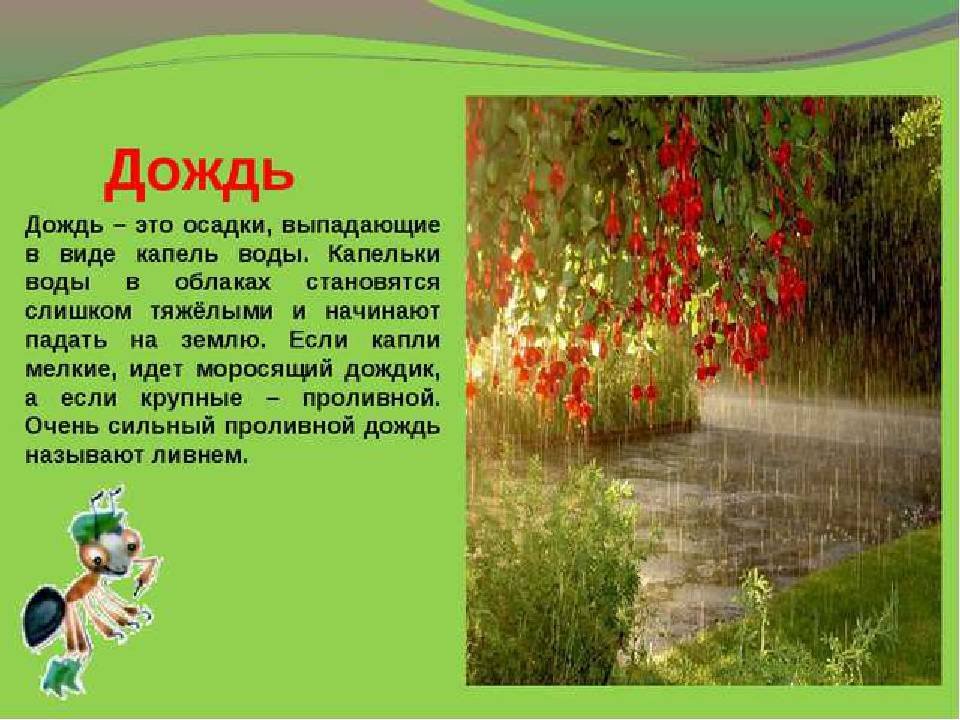 Дождь

Дождь – это осадки, выпадающие в виде капель воды. Капельки воды в облаках становятся слишком тяжёлыми и начинают падать на землю. Если капли мелкие, идет моросящий дождик, а если крупные – проливной. Очень сильный проливной дождь называют ливнем.